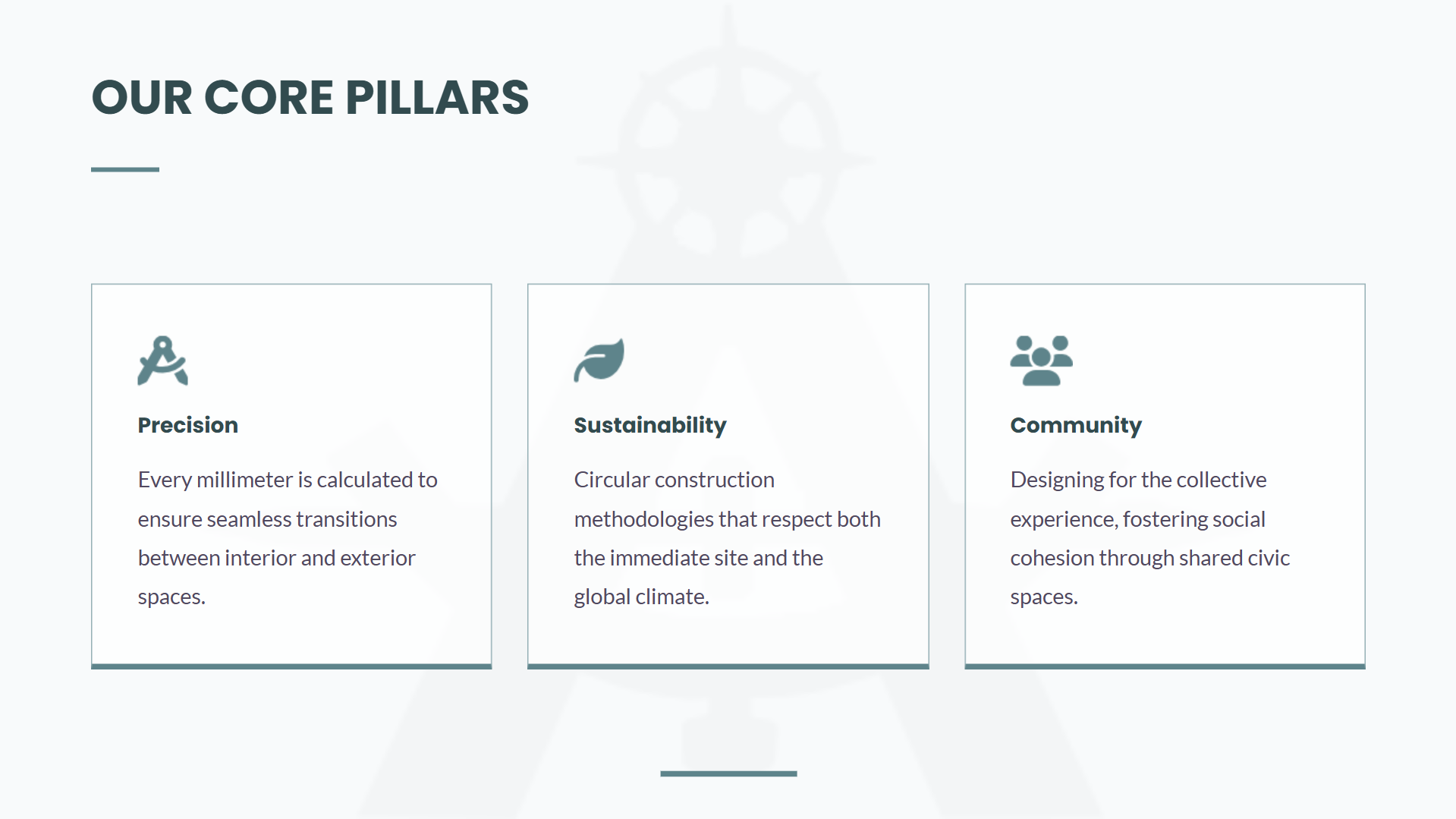 OUR CORE PILLARS

Precision

Every millimeter is calculated to ensure seamless transitions between interior and exterior spaces.

Sustainability

Circular construction methodologies that respect both the immediate site and the global climate.

Community

Designing for the collective experience, fostering social cohesion through shared civic spaces.